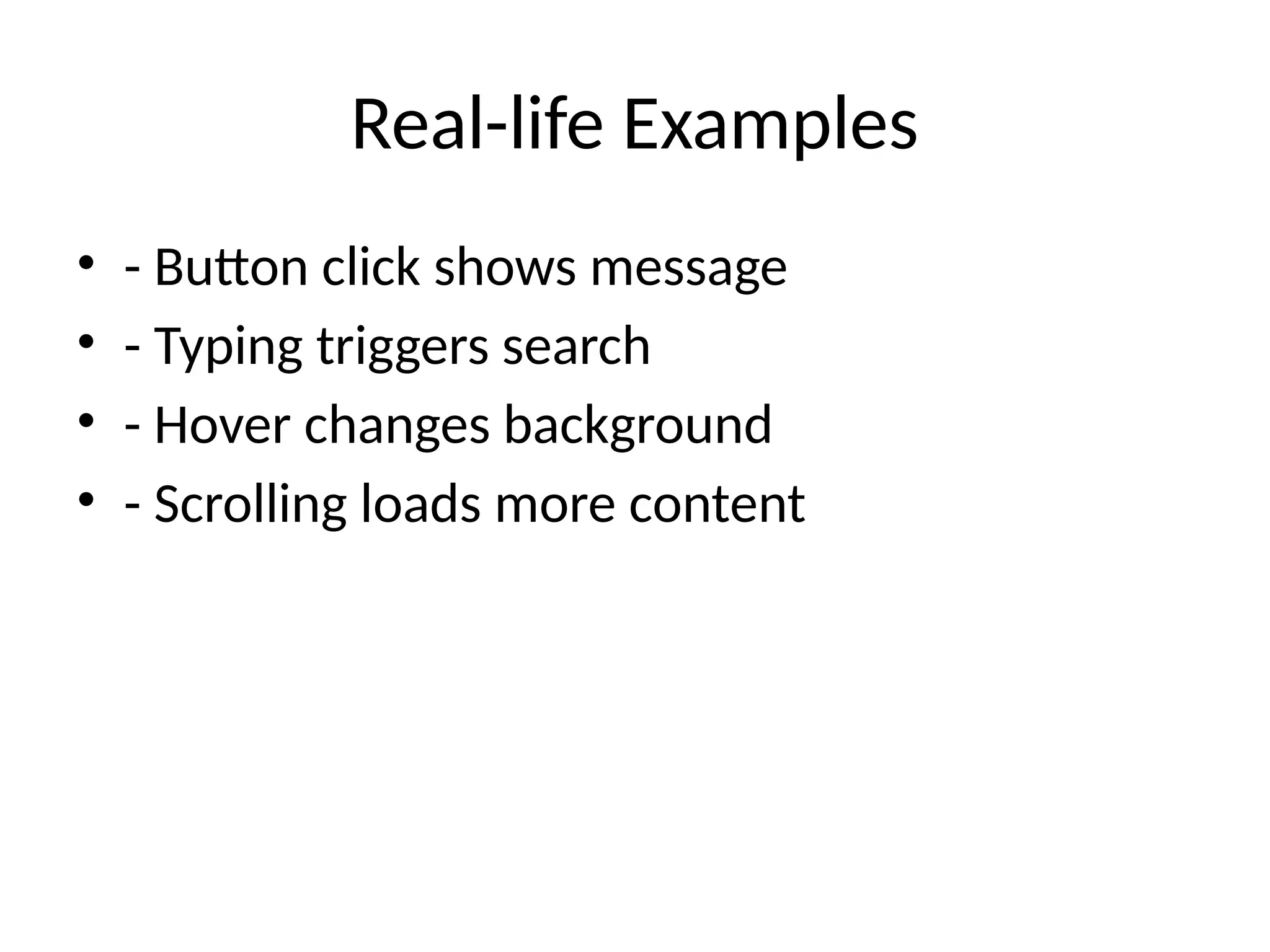 Real-life Examples

• - Button click shows message
• - Typing triggers search
• - Hover changes background
• - Scrolling loads more content